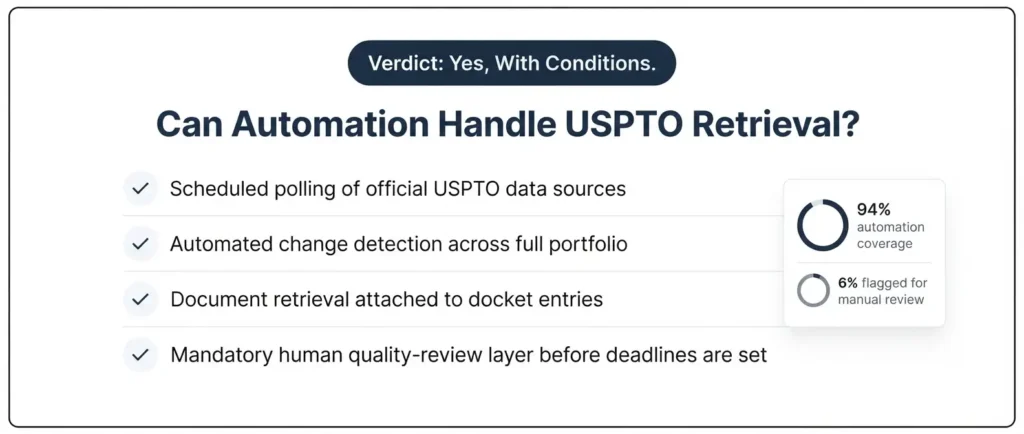 Verdict: Yes, With Conditions.

Can Automation Handle USPTO Retrieval?

Scheduled polling of official USPTO data sources

Automated change detection across full portfolio

Document retrieval attached to docket entries

Mandatory human quality-review layer before deadlines are set

94% automation coverage

6% flagged for manual review